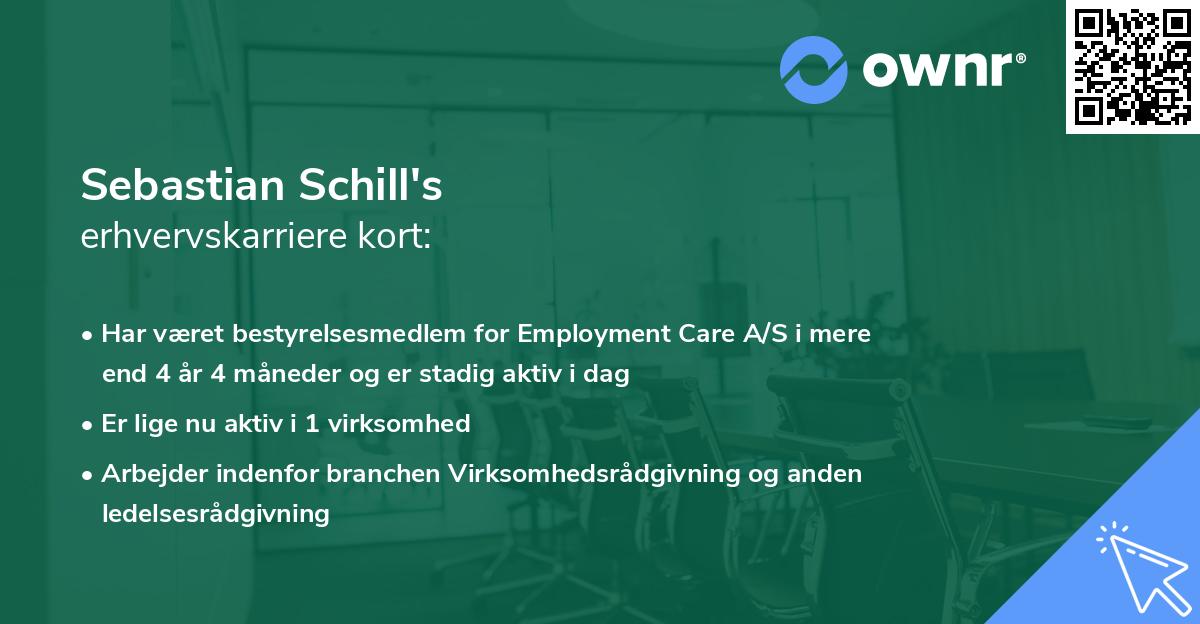 ownr®

Sebastian Schill's
erhvervskarriere kort:

• Har været bestyrelsesmedlem for Employment Care A/S i mere end 4 år 4 måneder og er stadig aktiv i dag
• Er lige nu aktiv i 1 virksomhed
• Arbejder indenfor branchen Virksomhedsrådgivning og anden ledelsesrådgivning